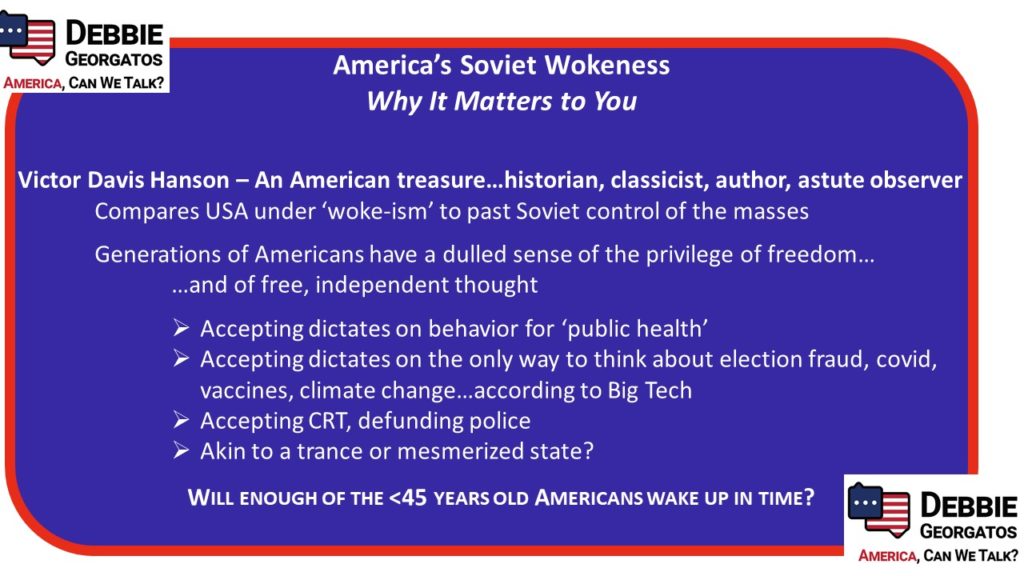 DEBBIE GEORGATOS
AMERICA, CAN WE TALK?

America's Soviet Wokeness
Why It Matters to You

Victor Davis Hanson – An American treasure…historian, classicist, author, astute observer
Compares USA under 'woke-ism' to past Soviet control of the masses

Generations of Americans have a dulled sense of the privilege of freedom…
…and of free, independent thought

➢ Accepting dictates on behavior for 'public health'
➢ Accepting dictates on the only way to think about election fraud, covid, vaccines, climate change…according to Big Tech
➢ Accepting CRT, defunding police
➢ Akin to a trance or mesmerized state?

WILL ENOUGH OF THE <45 YEARS OLD AMERICANS WAKE UP IN TIME?

DEBBIE GEORGATOS
AMERICA, CAN WE TALK?